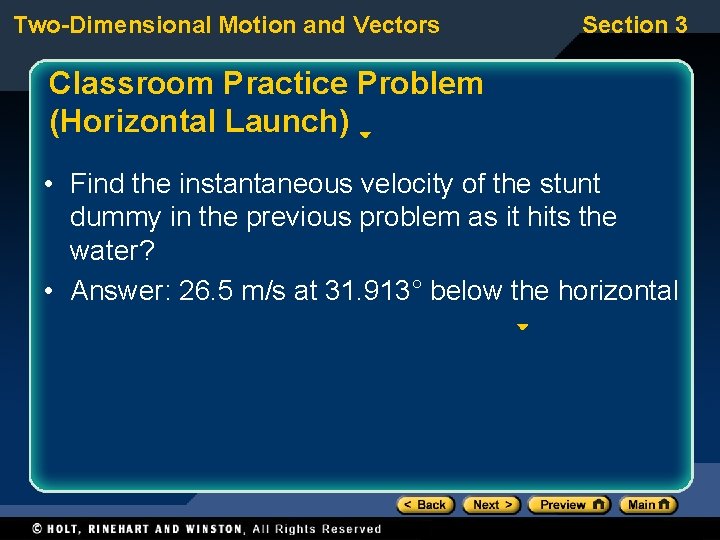 Two-Dimensional Motion and Vectors

Section 3

Classroom Practice Problem (Horizontal Launch)

• Find the instantaneous velocity of the stunt dummy in the previous problem as it hits the water?

• Answer: 26.5 m/s at 31.913° below the horizontal

< Back Next > Preview Main

© HOLT, RINEHART AND WINSTON, All Rights Reserved